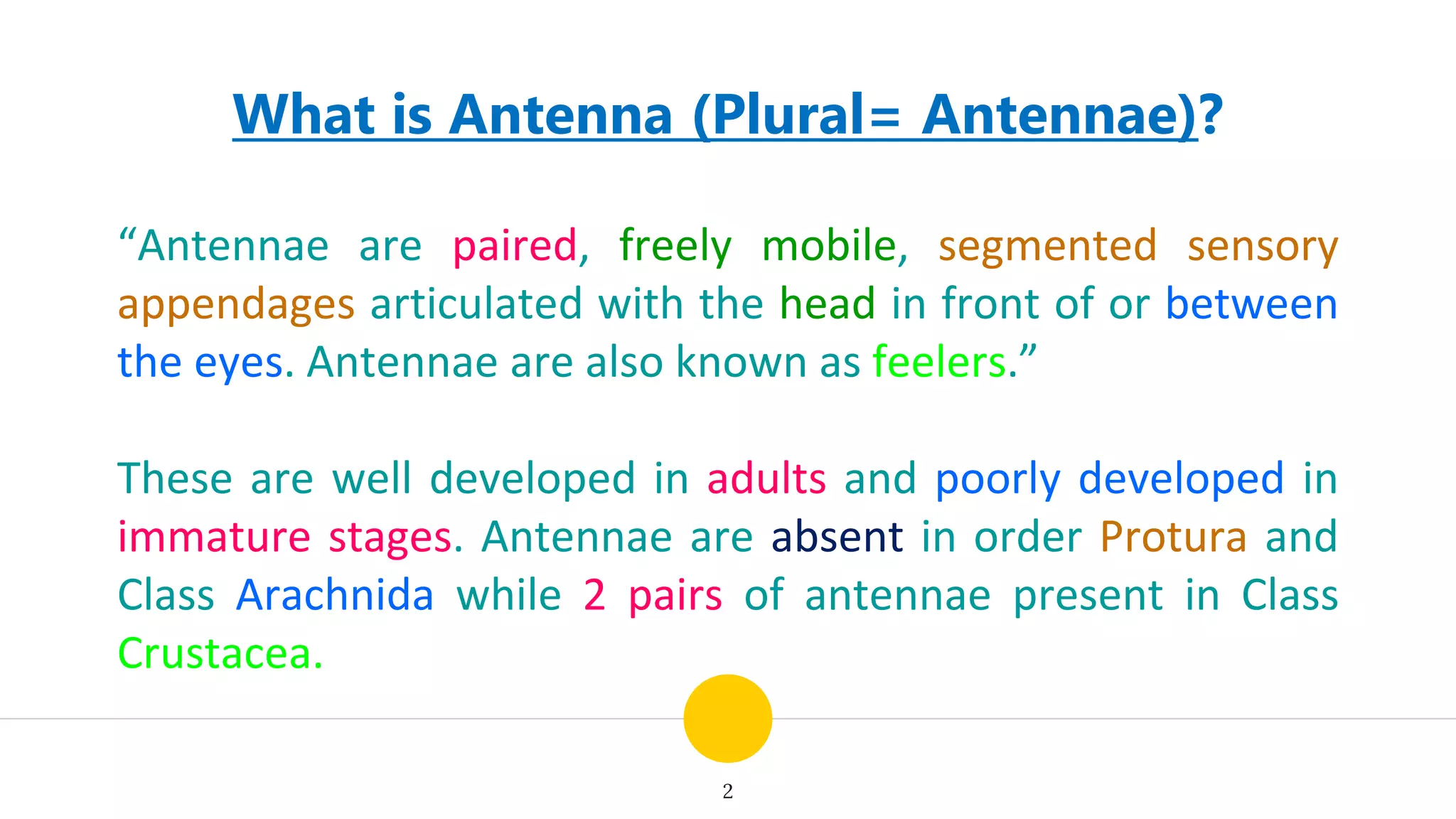 What is Antenna (Plural= Antennae)?

“Antennae are paired, freely mobile, segmented sensory appendages articulated with the head in front of or between the eyes. Antennae are also known as feelers.”

These are well developed in adults and poorly developed in immature stages. Antennae are absent in order Protura and Class Arachnida while 2 pairs of antennae present in Class Crustacea.

2